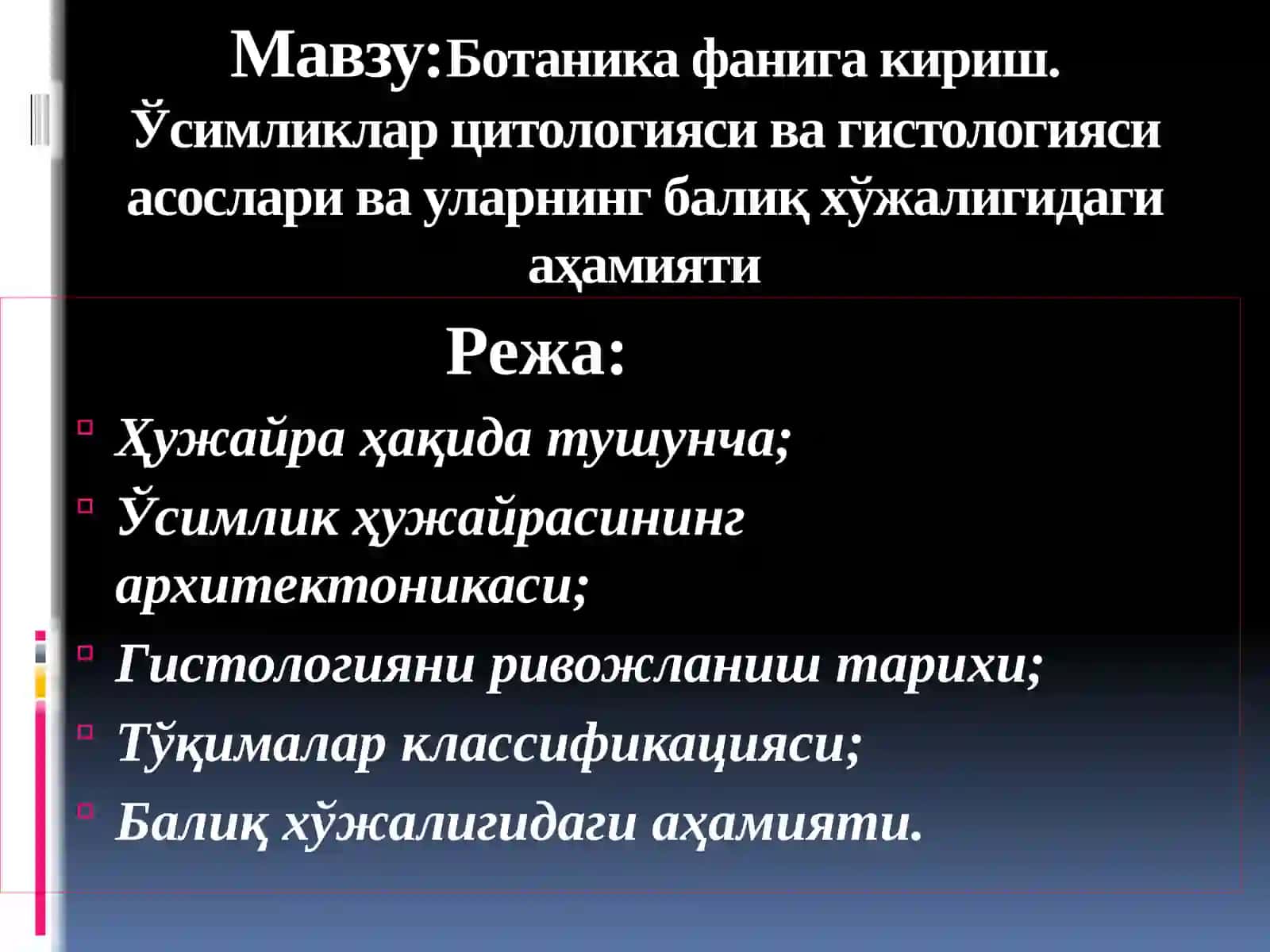 Мавзу:Ботаника фанига кириш. Ўсимликлар цитологияси ва гистологияси асослари ва уларнинг балиқ хўжалигидаги аҳамияти

Режа:

Ҳужайра ҳақида тушунча;

Ўсимлик ҳужайрасининг архитектоникаси;

Гистологияни ривожланиш тарихи;

Тўқималар классификацияси;

Балиқ хўжалигидаги аҳамияти.